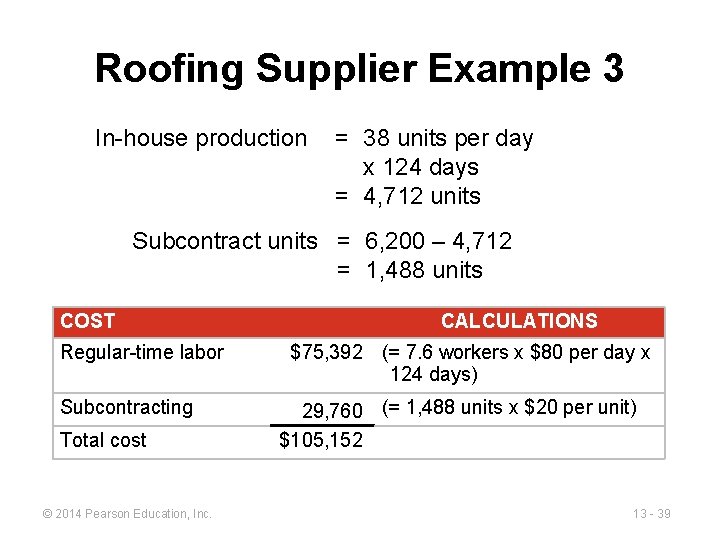 Roofing Supplier Example 3

In-house production = 38 units per day x 124 days = 4,712 units

Subcontract units = 6,200 – 4,712 = 1,488 units

| COST | | CALCULATIONS |
|---|---|---|
| Regular-time labor | \$75,392 | (= 7.6 workers x \$80 per day x 124 days) |
| Subcontracting | 29,760 | (= 1,488 units x \$20 per unit) |
| Total cost | \$105,152 | |

© 2014 Pearson Education, Inc.

13 - 39